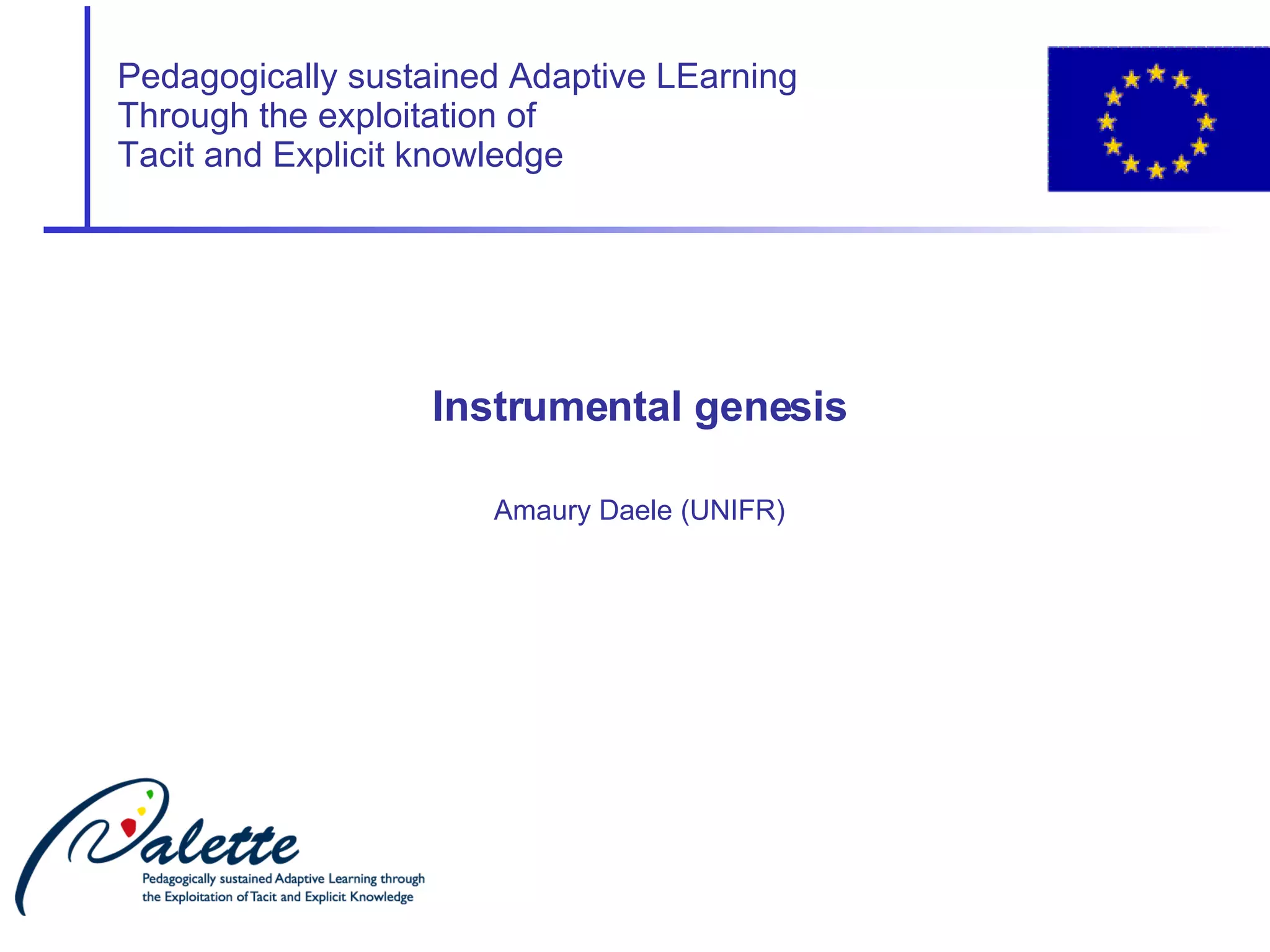 Pedagogically sustained Adaptive LEarning
Through the exploitation of
Tacit and Explicit knowledge

Instrumental genesis

Amaury Daele (UNIFR)

Palette
Pedagogically sustained Adaptive Learning through the Exploitation of Tacit and Explicit Knowledge